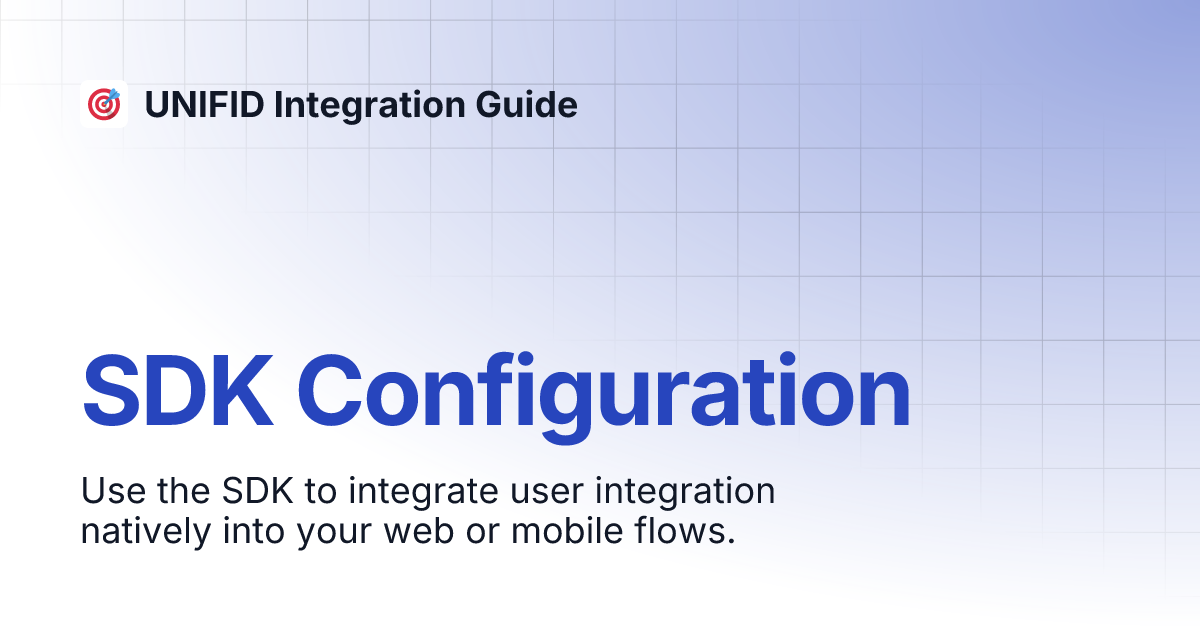 UNIFID Integration Guide

SDK Configuration

Use the SDK to integrate user integration natively into your web or mobile flows.